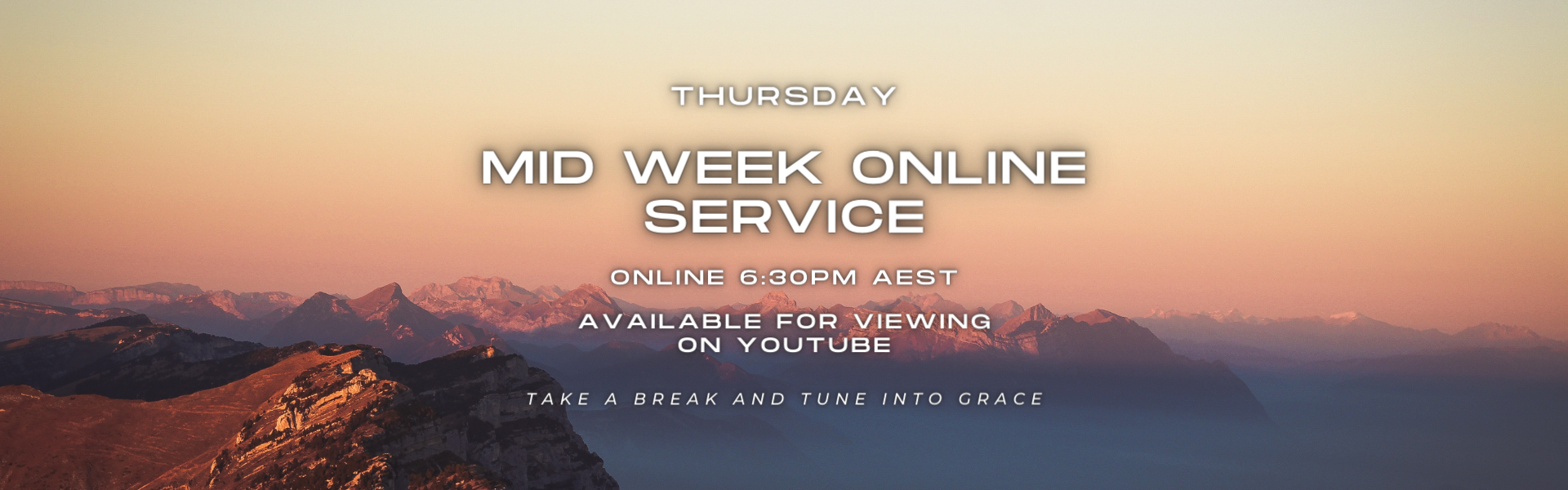 THURSDAY

MID WEEK ONLINE SERVICE

ONLINE 6:30PM AEST

AVAILABLE FOR VIEWING ON YOUTUBE

TAKE A BREAK AND TUNE INTO GRACE